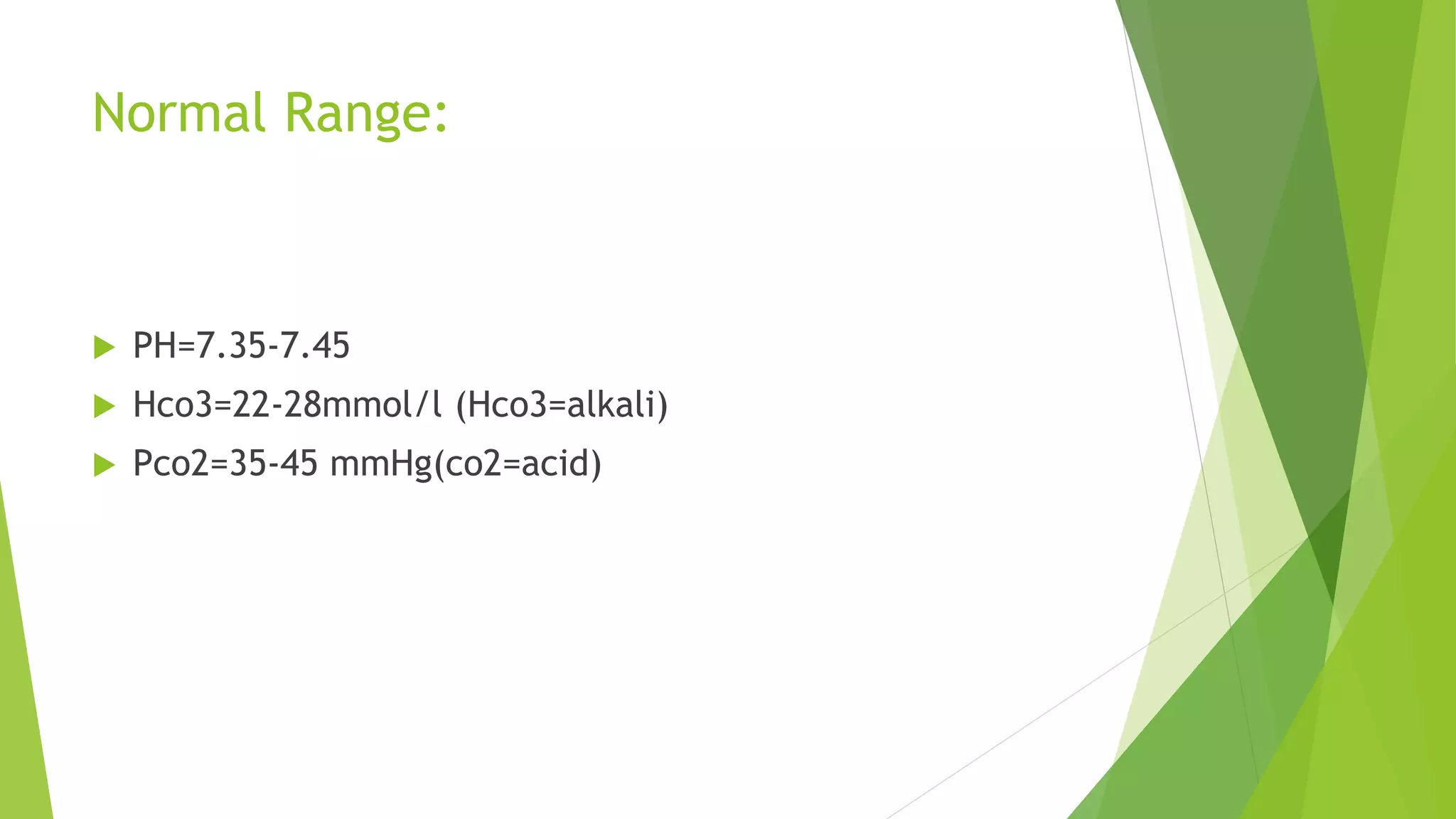 Normal Range:

PH=7.35-7.45

Hco3=22-28mmol/l (Hco3=alkali)

Pco2=35-45 mmHg(co2=acid)